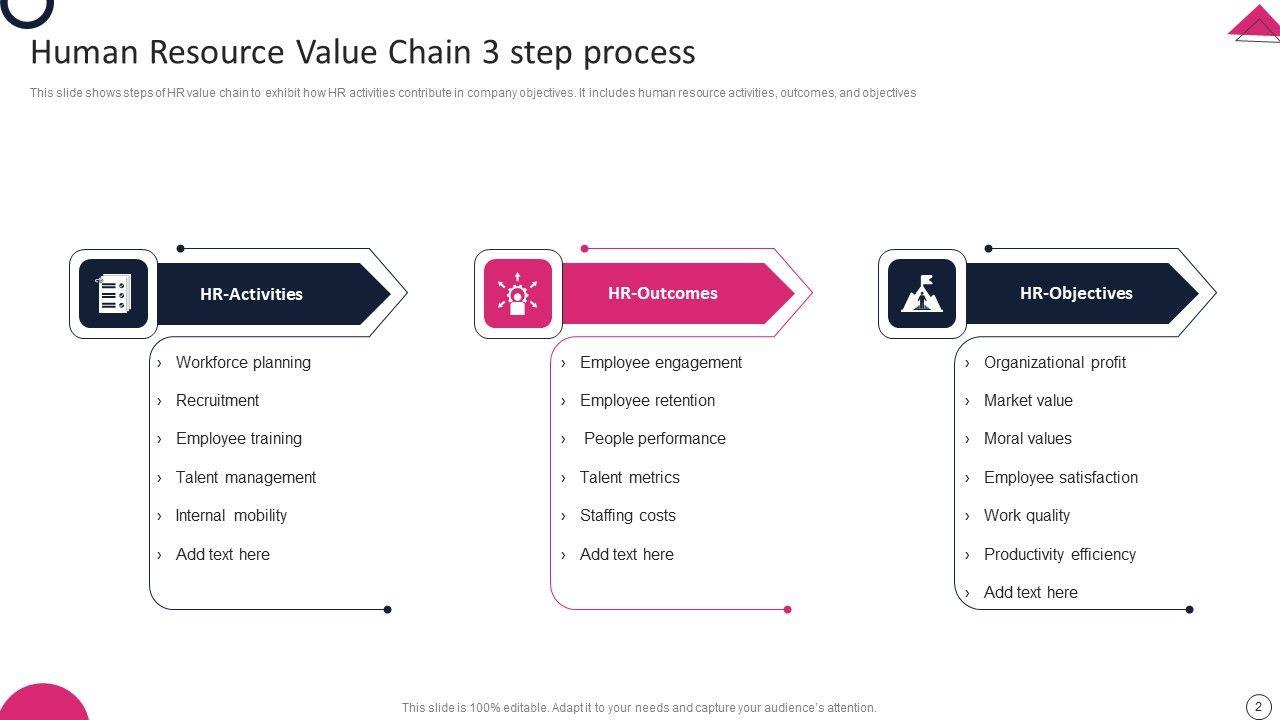 Human Resource Value Chain 3 step process

This slide shows steps of HR value chain to exhibit how HR activities contribute in company objectives. It includes human resource activities, outcomes, and objectives

HR-Activities

› Workforce planning
› Recruitment
› Employee training
› Talent management
› Internal mobility
› Add text here

HR-Outcomes

› Employee engagement
› Employee retention
› People performance
› Talent metrics
› Staffing costs
› Add text here

HR-Objectives

› Organizational profit
› Market value
› Moral values
› Employee satisfaction
› Work quality
› Productivity efficiency
› Add text here

This slide is 100% editable. Adapt it to your needs and capture your audience's attention.

2